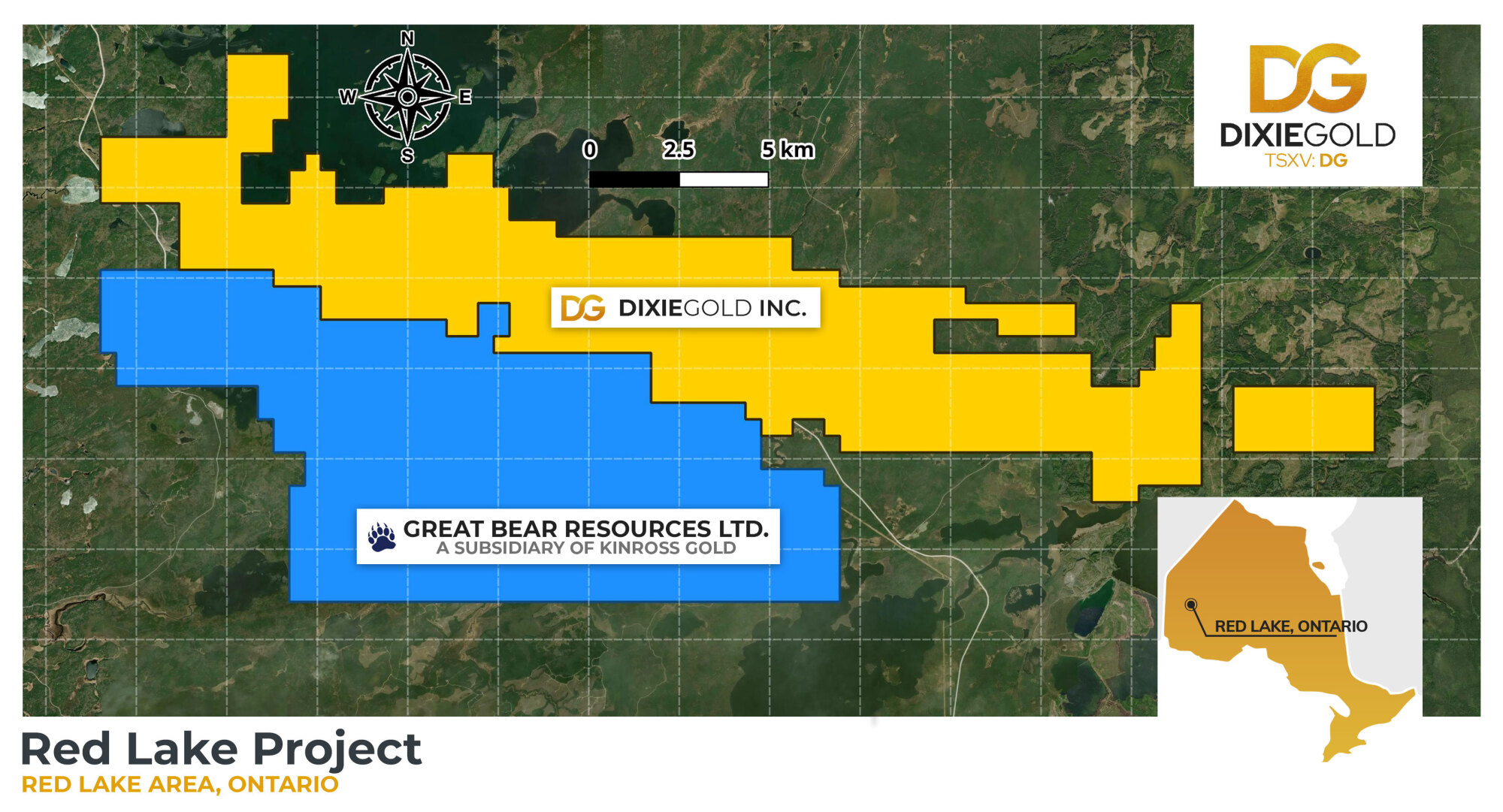 N
W
E
S

0 2.5 5 km

DG
DIXIEGOLD
TSXV: DG

DG DIXIEGOLD INC.

GREAT BEAR RESOURCES LTD.
A SUBSIDIARY OF KINROSS GOLD

RED LAKE, ONTARIO

Red Lake Project
RED LAKE AREA, ONTARIO